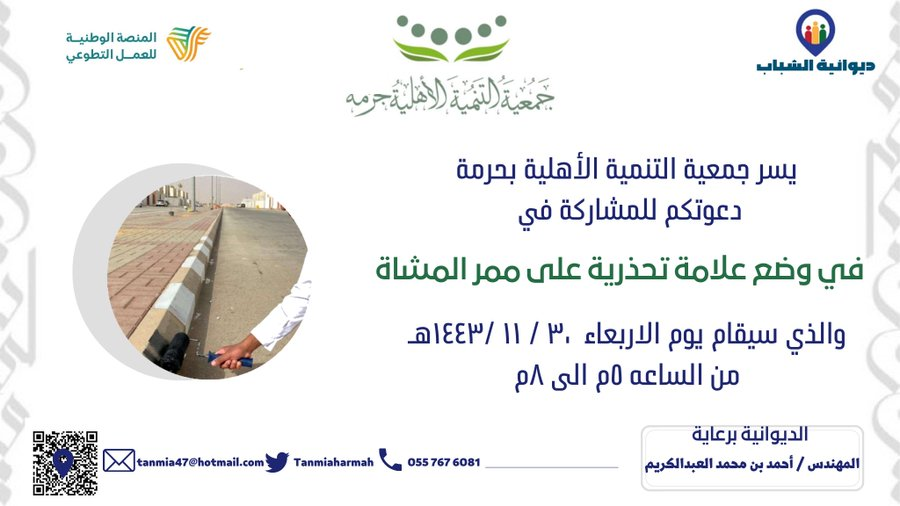 ديوانية الشباب

جمعية التنمية الأهلية حرمه

المنصة الوطنية للعمل التطوعي

يسر جمعية التنمية الأهلية بحرمة
دعوتكم للمشاركة في

في وضع علامة تحذرية على ممر المشاة

والذي سيقام يوم الاربعاء ٣٠ / ١١ /١٤٤٣هـ
من الساعه ٥م الى ٨م

الديوانية برعاية
المهندس / أحمد بن محمد العبدالكريم

055 767 6081
Tanmiaharmah
tanmia47@hotmail.com